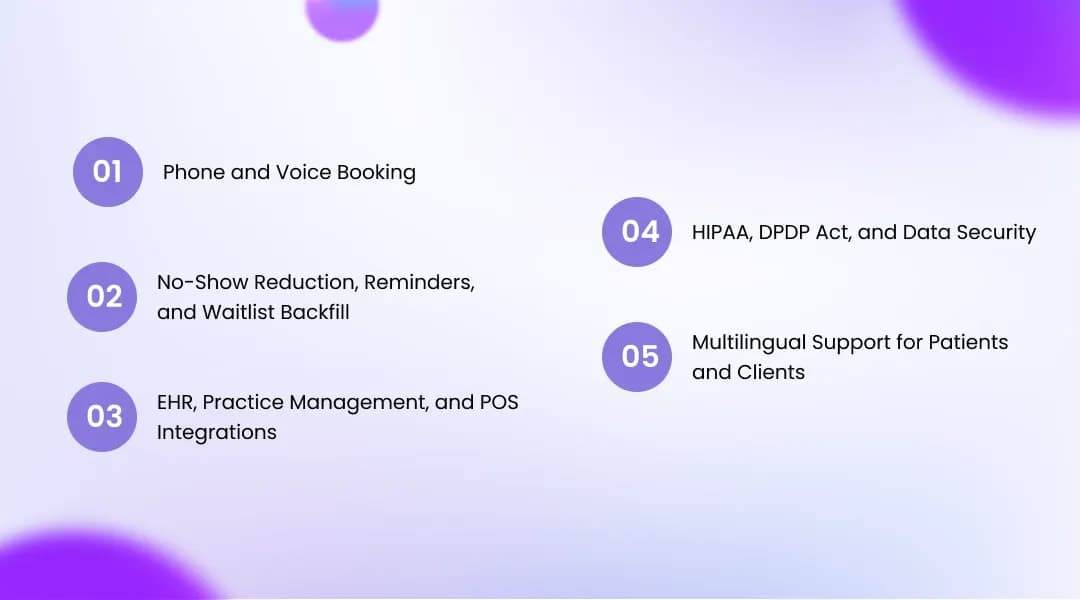 01 Phone and Voice Booking

02 No-Show Reduction, Reminders, and Waitlist Backfill

03 EHR, Practice Management, and POS Integrations

04 HIPAA, DPDP Act, and Data Security

05 Multilingual Support for Patients and Clients